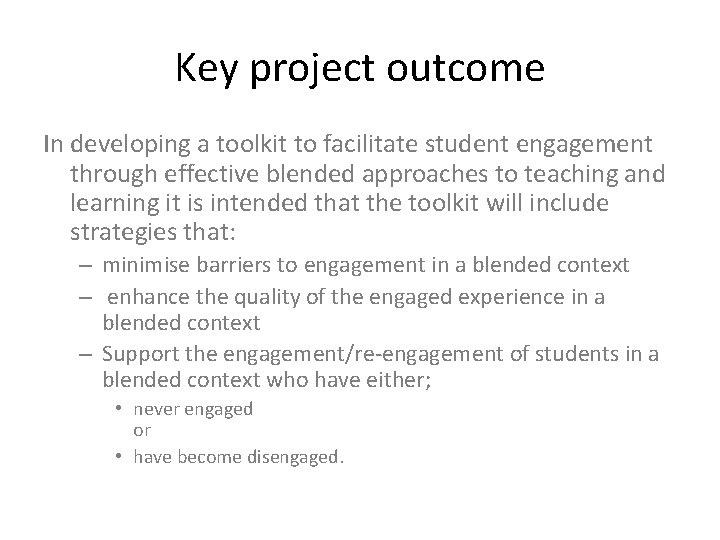 Key project outcome

In developing a toolkit to facilitate student engagement through effective blended approaches to teaching and learning it is intended that the toolkit will include strategies that:

– minimise barriers to engagement in a blended context
– enhance the quality of the engaged experience in a blended context
– Support the engagement/re-engagement of students in a blended context who have either;
• never engaged
or
• have become disengaged.